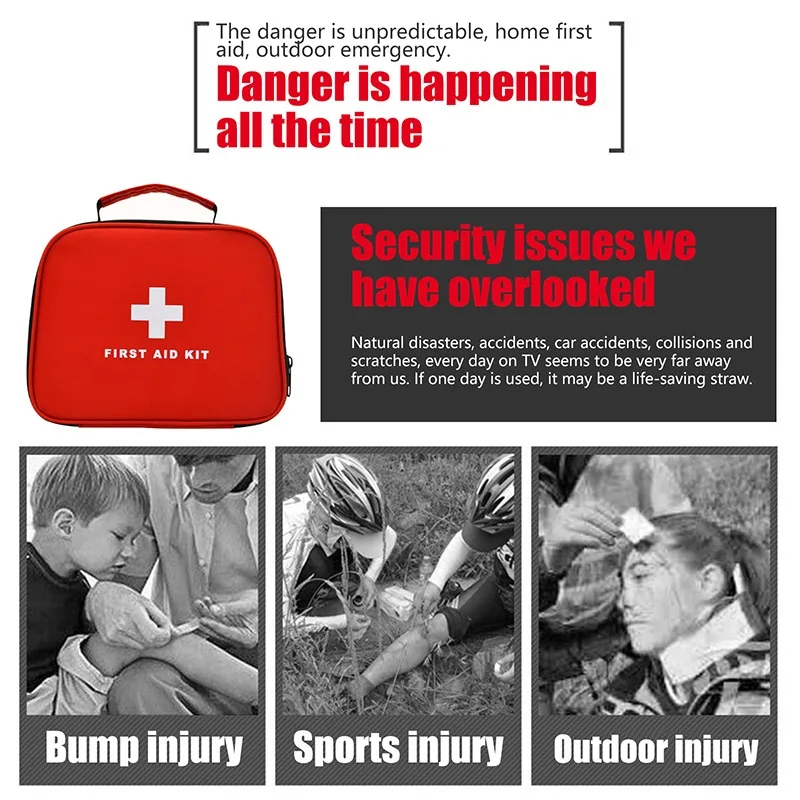 The danger is unpredictable, home first aid, outdoor emergency.

Danger is happening all the time

FIRST AID KIT

Security issues we have overlooked

Natural disasters, accidents, car accidents, collisions and scratches, every day on TV seems to be very far away from us. If one day is used, it may be a life-saving straw.

Bump injury

Sports injury

Outdoor injury